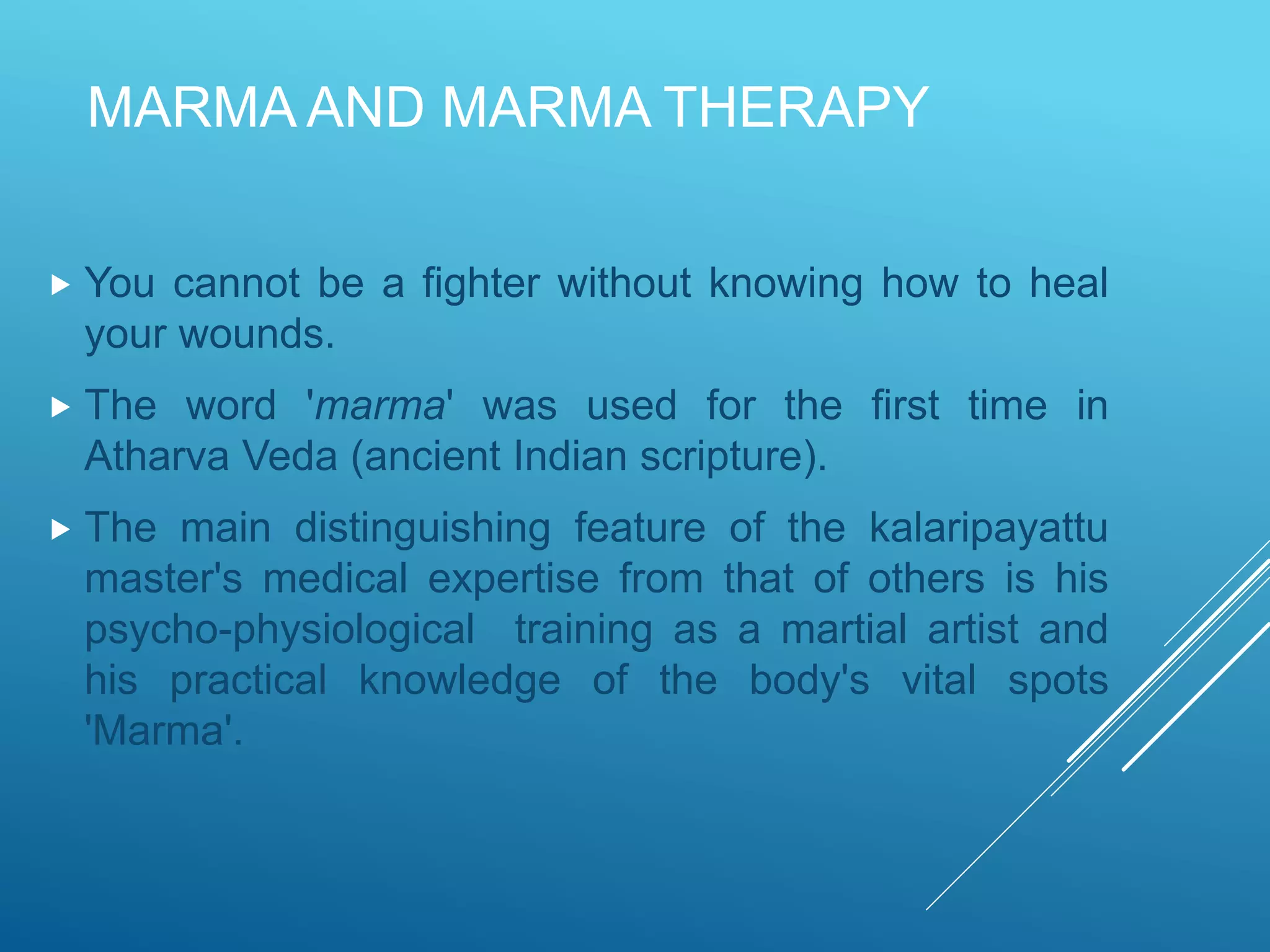 MARMA AND MARMA THERAPY

You cannot be a fighter without knowing how to heal your wounds.

The word 'marma' was used for the first time in Atharva Veda (ancient Indian scripture).

The main distinguishing feature of the kalaripayattu master's medical expertise from that of others is his psycho-physiological training as a martial artist and his practical knowledge of the body's vital spots 'Marma'.